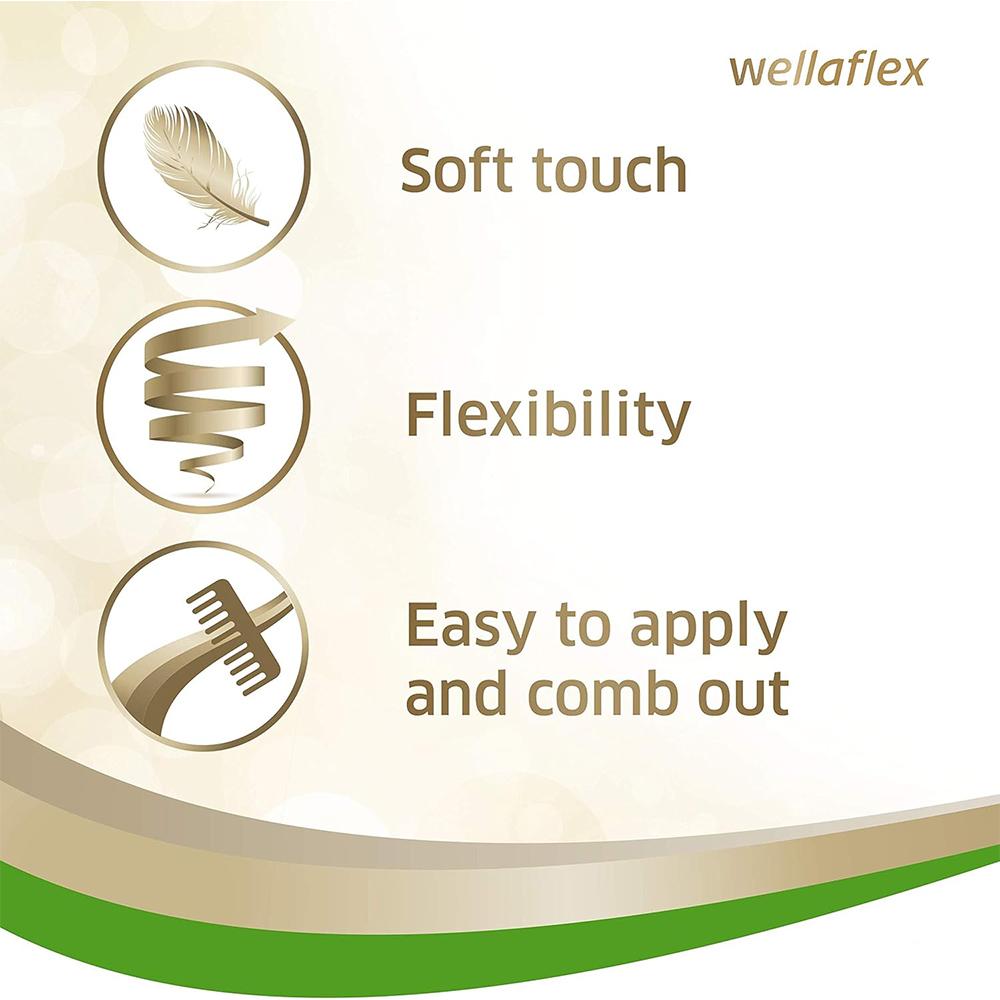 wellaflex

Soft touch

Flexibility

Easy to apply and comb out